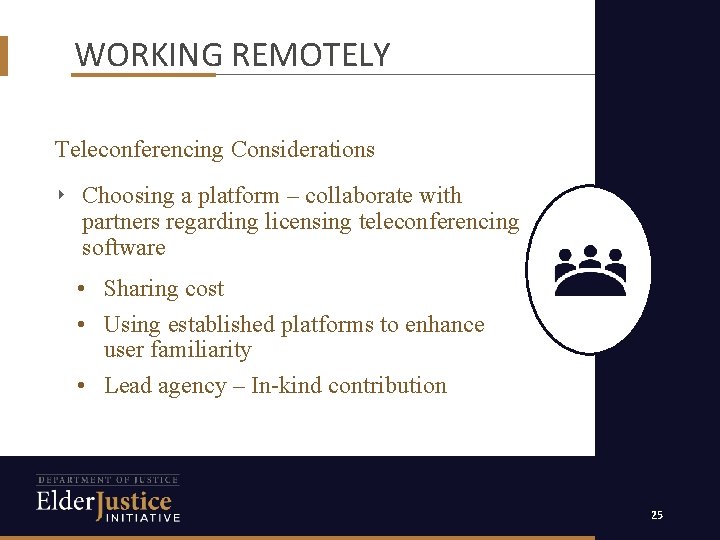 WORKING REMOTELY

Teleconferencing Considerations

‣ Choosing a platform – collaborate with partners regarding licensing teleconferencing software

• Sharing cost
• Using established platforms to enhance user familiarity
• Lead agency – In-kind contribution

DEPARTMENT OF JUSTICE
ElderJustice
INITIATIVE

25